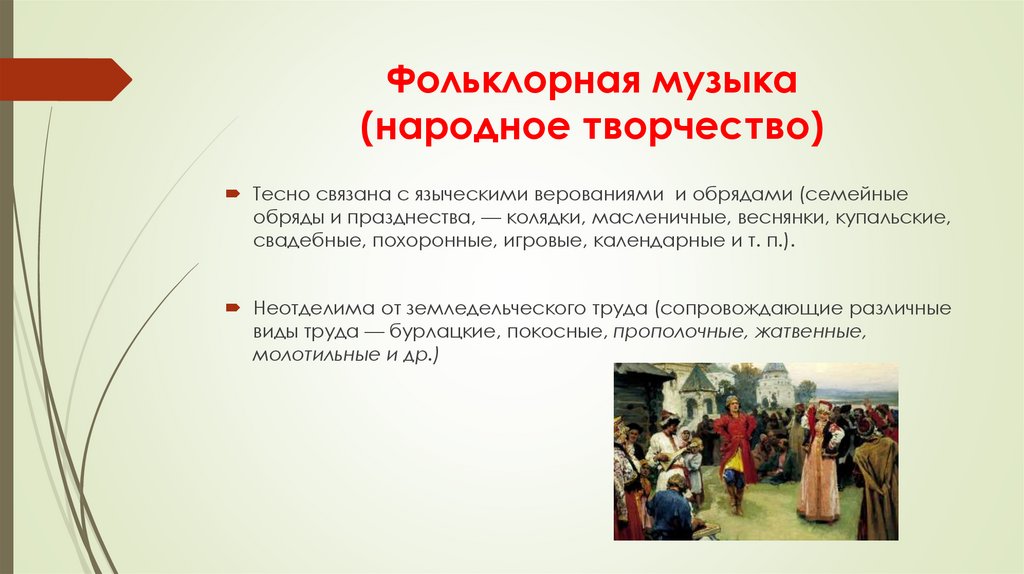 Фольклорная музыка (народное творчество)

Тесно связана с языческими верованиями и обрядами (семейные обряды и празднества, — колядки, масленичные, веснянки, купальские, свадебные, похоронные, игровые, календарные и т. п.).

Неотделима от земледельческого труда (сопровождающие различные виды труда — бурлацкие, покосные, прополочные, жатвенные, молотильные и др.)